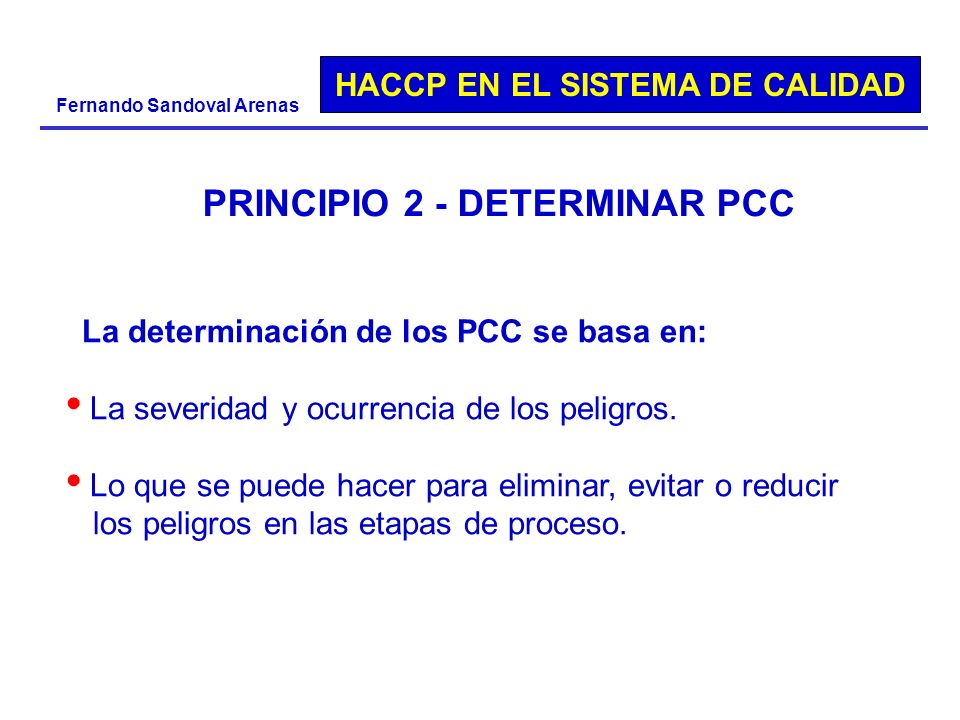 Fernando Sandoval Arenas

HACCP EN EL SISTEMA DE CALIDAD

PRINCIPIO 2 - DETERMINAR PCC

La determinación de los PCC se basa en:

• La severidad y ocurrencia de los peligros.

• Lo que se puede hacer para eliminar, evitar o reducir los peligros en las etapas de proceso.